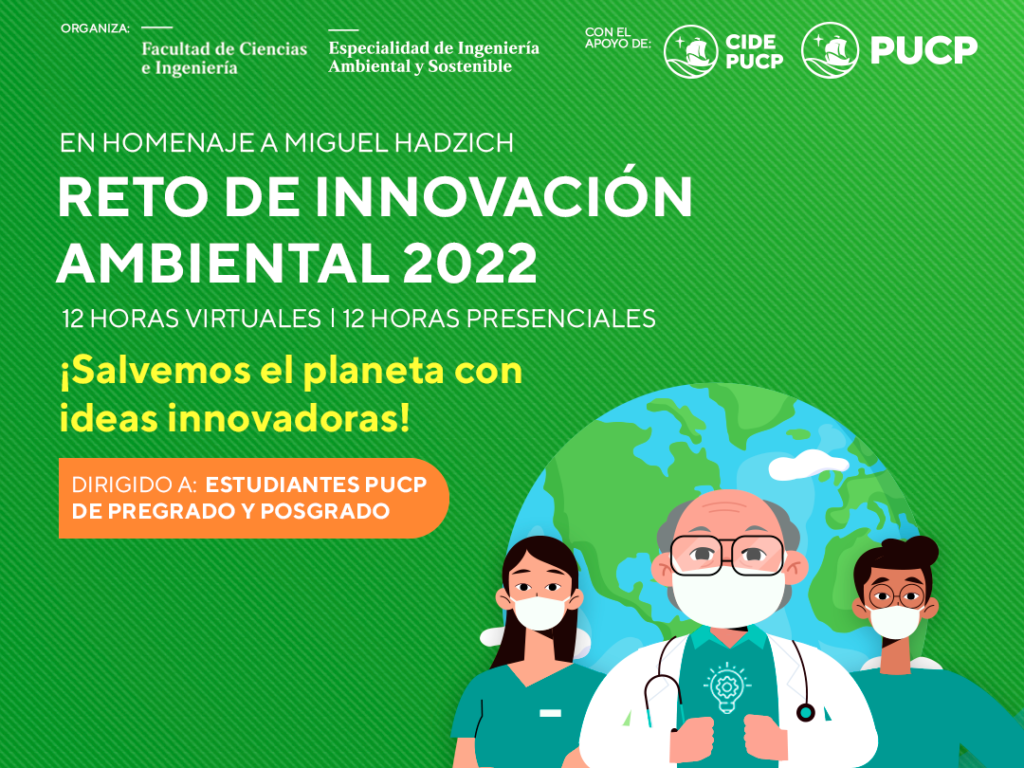 ORGANIZA: Facultad de Ciencias e Ingeniería

Especialidad de Ingeniería Ambiental y Sostenible

CON EL APOYO DE: CIDE PUCP

PUCP

EN HOMENAJE A MIGUEL HADZICH

RETO DE INNOVACIÓN AMBIENTAL 2022

12 HORAS VIRTUALES | 12 HORAS PRESENCIALES

¡Salvemos el planeta con ideas innovadoras!

DIRIGIDO A: ESTUDIANTES PUCP DE PREGRADO Y POSGRADO